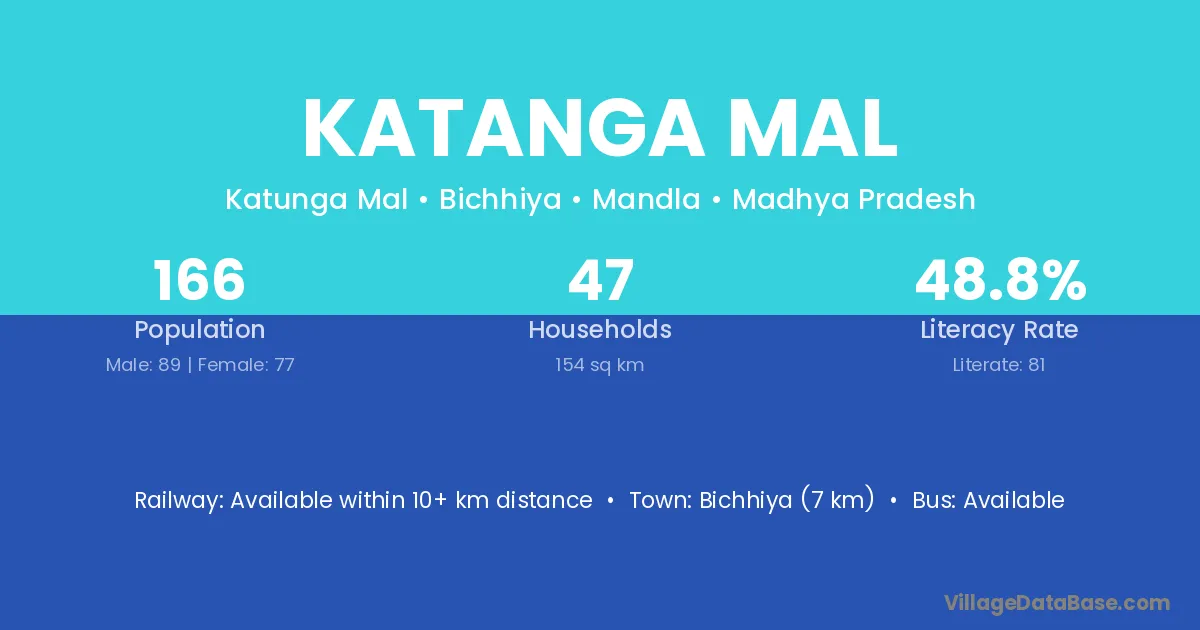 KATANGA MAL

Katunga Mal • Bichhiya • Mandla • Madhya Pradesh

166
Population
Male: 89 | Female: 77

47
Households
154 sq km

48.8%
Literacy Rate
Literate: 81

Railway: Available within 10+ km distance • Town: Bichhiya (7 km) • Bus: Available

VillageDataBase.com